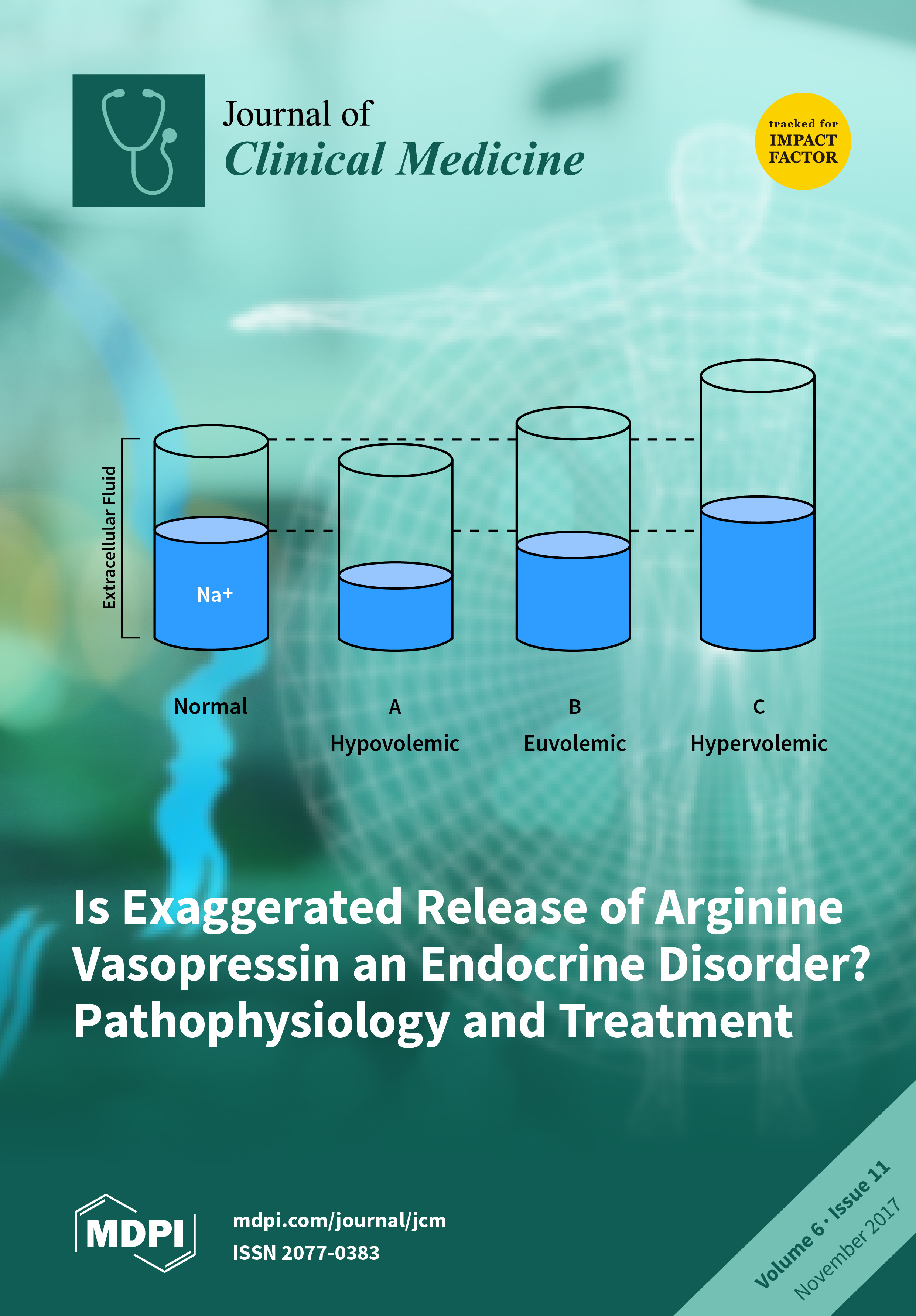 Journal of
Clinical Medicine

tracked for
IMPACT
FACTOR

Extracellular Fluid

Na+

Normal

A
Hypovolemic

B
Euvolemic

C
Hypervolemic

Is Exaggerated Release of Arginine Vasopressin an Endocrine Disorder? Pathophysiology and Treatment

MDPI

mdpi.com/journal/jcm
ISSN 2077-0383

Volume 6 · Issue 11
November 2017